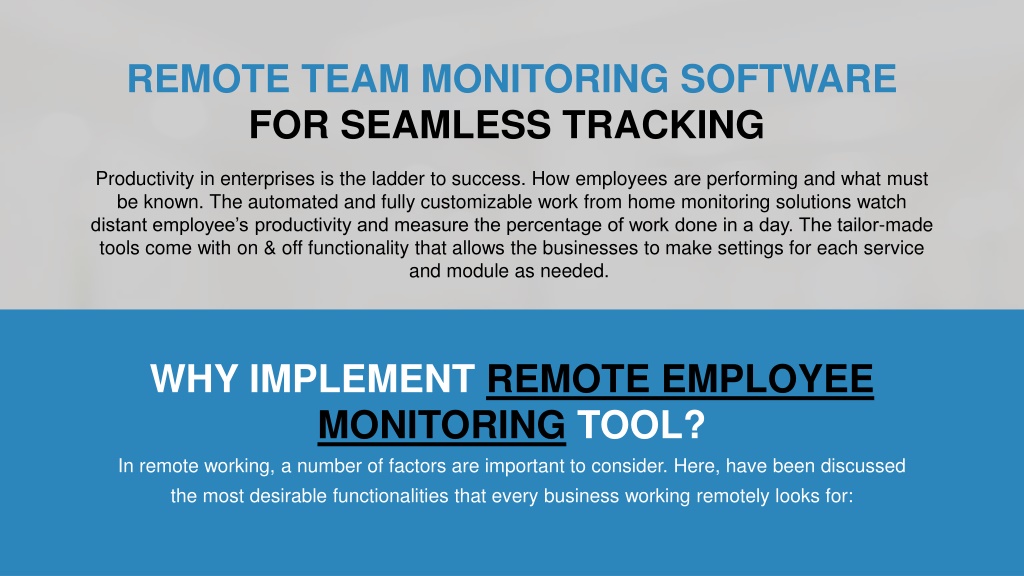 REMOTE TEAM MONITORING SOFTWARE
FOR SEAMLESS TRACKING

Productivity in enterprises is the ladder to success. How employees are performing and what must be known. The automated and fully customizable work from home monitoring solutions watch distant employee's productivity and measure the percentage of work done in a day. The tailor-made tools come with on & off functionality that allows the businesses to make settings for each service and module as needed.

WHY IMPLEMENT REMOTE EMPLOYEE MONITORING TOOL?

In remote working, a number of factors are important to consider. Here, have been discussed the most desirable functionalities that every business working remotely looks for: